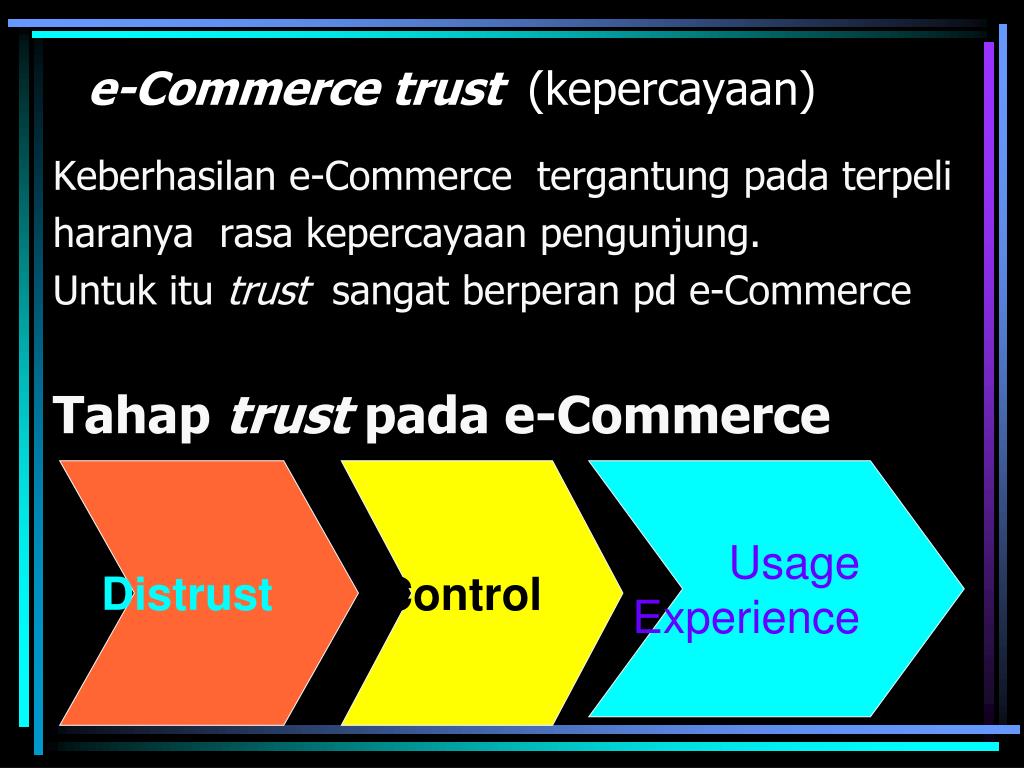 e-Commerce trust (kepercayaan)

Keberhasilan e-Commerce tergantung pada terpeli haranya rasa kepercayaan pengunjung.
Untuk itu trust sangat berperan pd e-Commerce

Tahap trust pada e-Commerce

Distrust

Control

Usage Experience